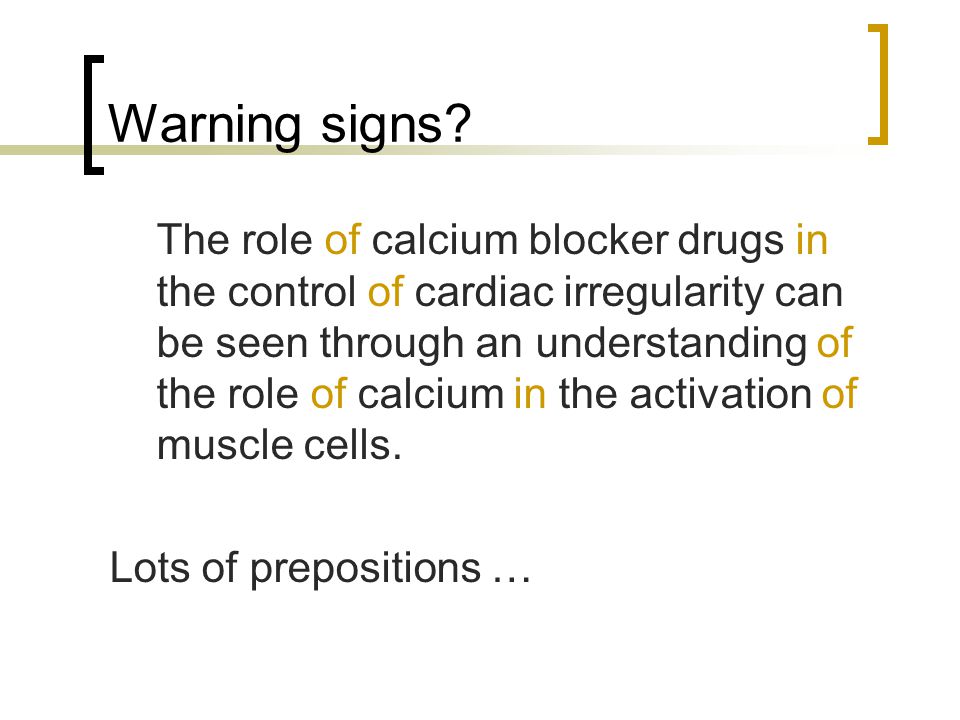 Warning signs?

The role of calcium blocker drugs in the control of cardiac irregularity can be seen through an understanding of the role of calcium in the activation of muscle cells.

Lots of prepositions …